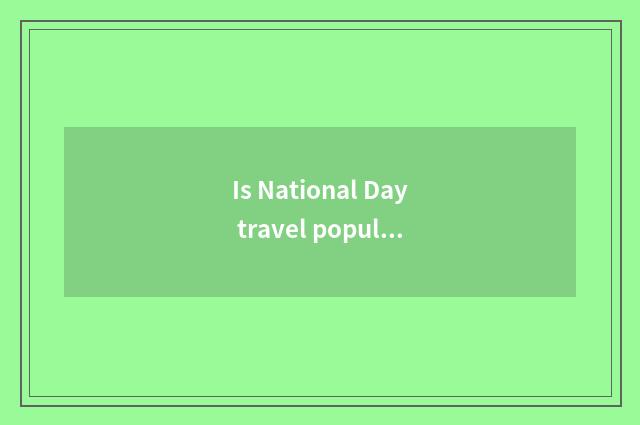 Is National Day travel popul...